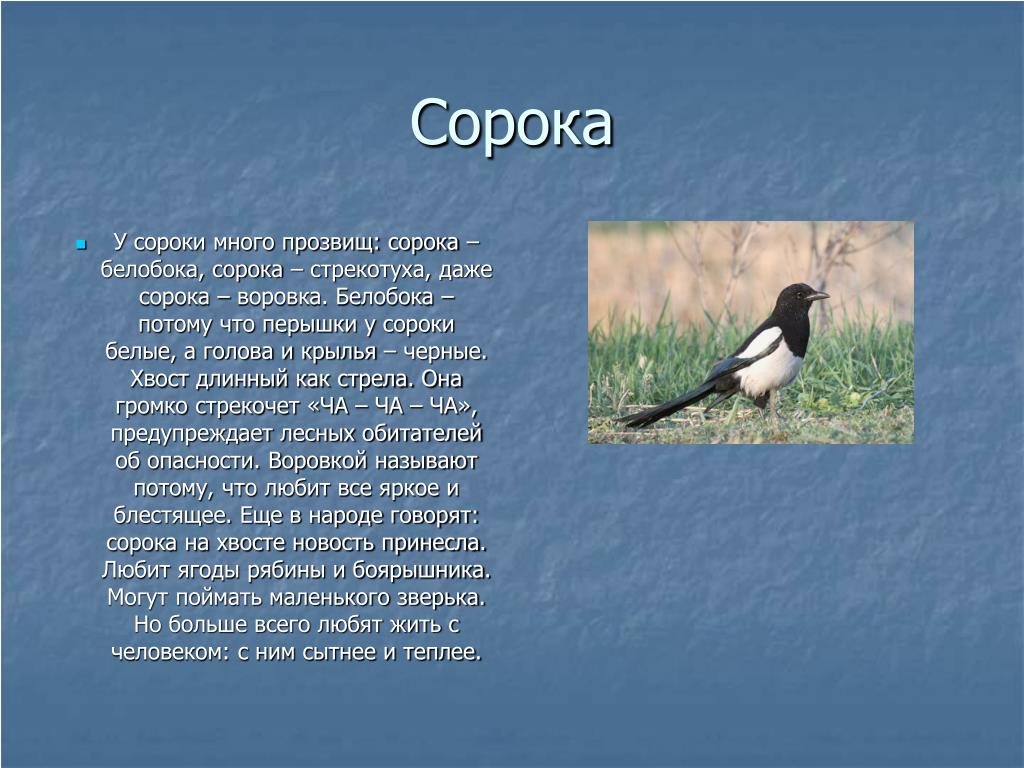 Сорока

У сороки много прозвищ: сорока – белобока, сорока – стрекотуха, даже сорока – воровка. Белобока – потому что перышки у сороки белые, а голова и крылья – черные. Хвост длинный как стрела. Она громко стрекочет «ЧА – ЧА – ЧА», предупреждает лесных обитателей об опасности. Воровкой называют потому, что любит все яркое и блестящее. Еще в народе говорят: сорока на хвосте новость принесла. Любит ягоды рябины и боярышника. Могут поймать маленького зверька. Но больше всего любят жить с человеком: с ним сытнее и теплее.